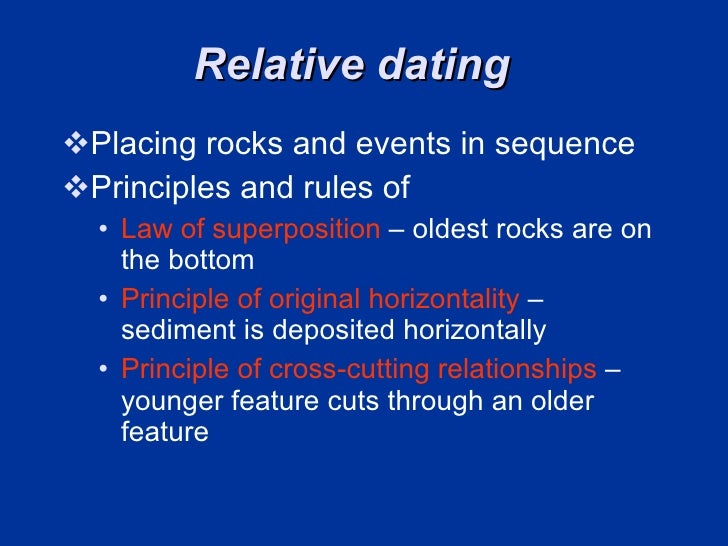 Relative dating

❖Placing rocks and events in sequence
❖Principles and rules of
• Law of superposition – oldest rocks are on the bottom
• Principle of original horizontality – sediment is deposited horizontally
• Principle of cross-cutting relationships – younger feature cuts through an older feature